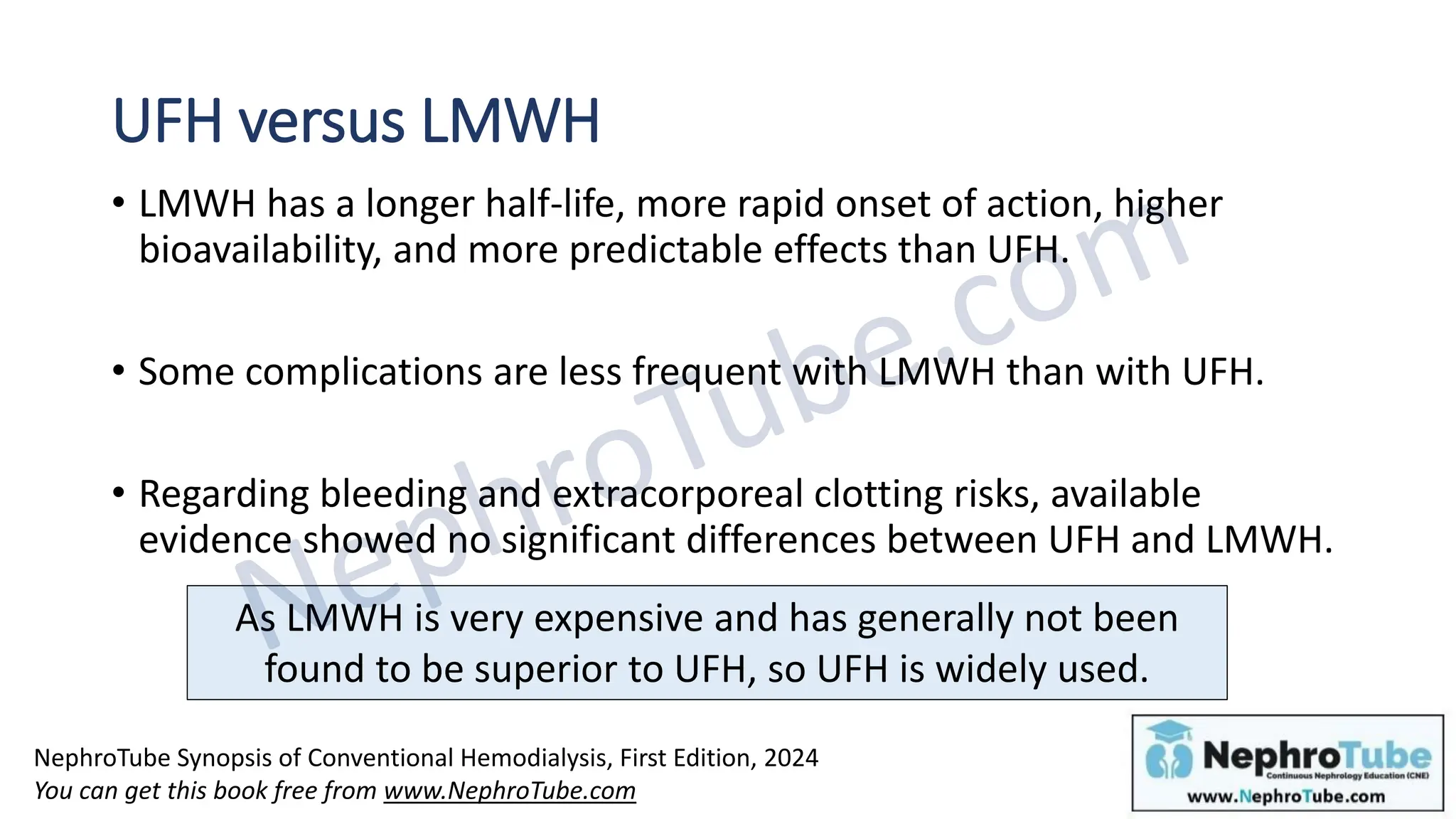 UFH versus LMWH

• LMWH has a longer half-life, more rapid onset of action, higher bioavailability, and more predictable effects than UFH.

• Some complications are less frequent with LMWH than with UFH.

• Regarding bleeding and extracorporeal clotting risks, available evidence showed no significant differences between UFH and LMWH.

As LMWH is very expensive and has generally not been found to be superior to UFH, so UFH is widely used.

NephroTube.com

NephroTube Synopsis of Conventional Hemodialysis, First Edition, 2024
You can get this book free from www.NephroTube.com

NephroTube
Continuous Nephrology Education (CNE)
www.NephroTube.com